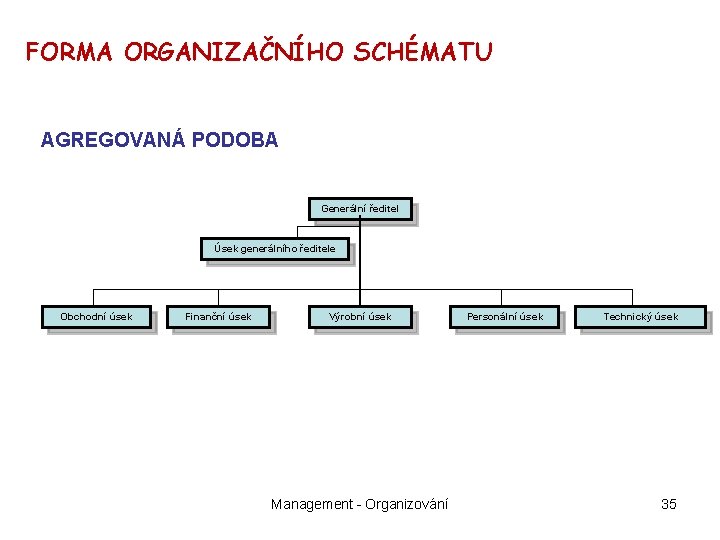 FORMA ORGANIZAČNÍHO SCHÉMATU

AGREGOVANÁ PODOBA

Generální ředitel

Úsek generálního ředitele

Obchodní úsek

Finanční úsek

Výrobní úsek

Personální úsek

Technický úsek

Management - Organizování

35